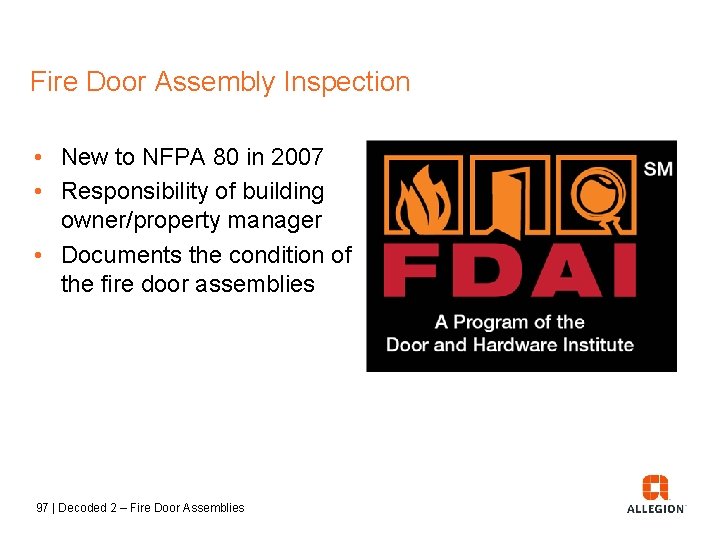 Fire Door Assembly Inspection

• New to NFPA 80 in 2007
• Responsibility of building owner/property manager
• Documents the condition of the fire door assemblies

SM
FDAI
A Program of the Door and Hardware Institute

97 | Decoded 2 – Fire Door Assemblies

ALLEGION